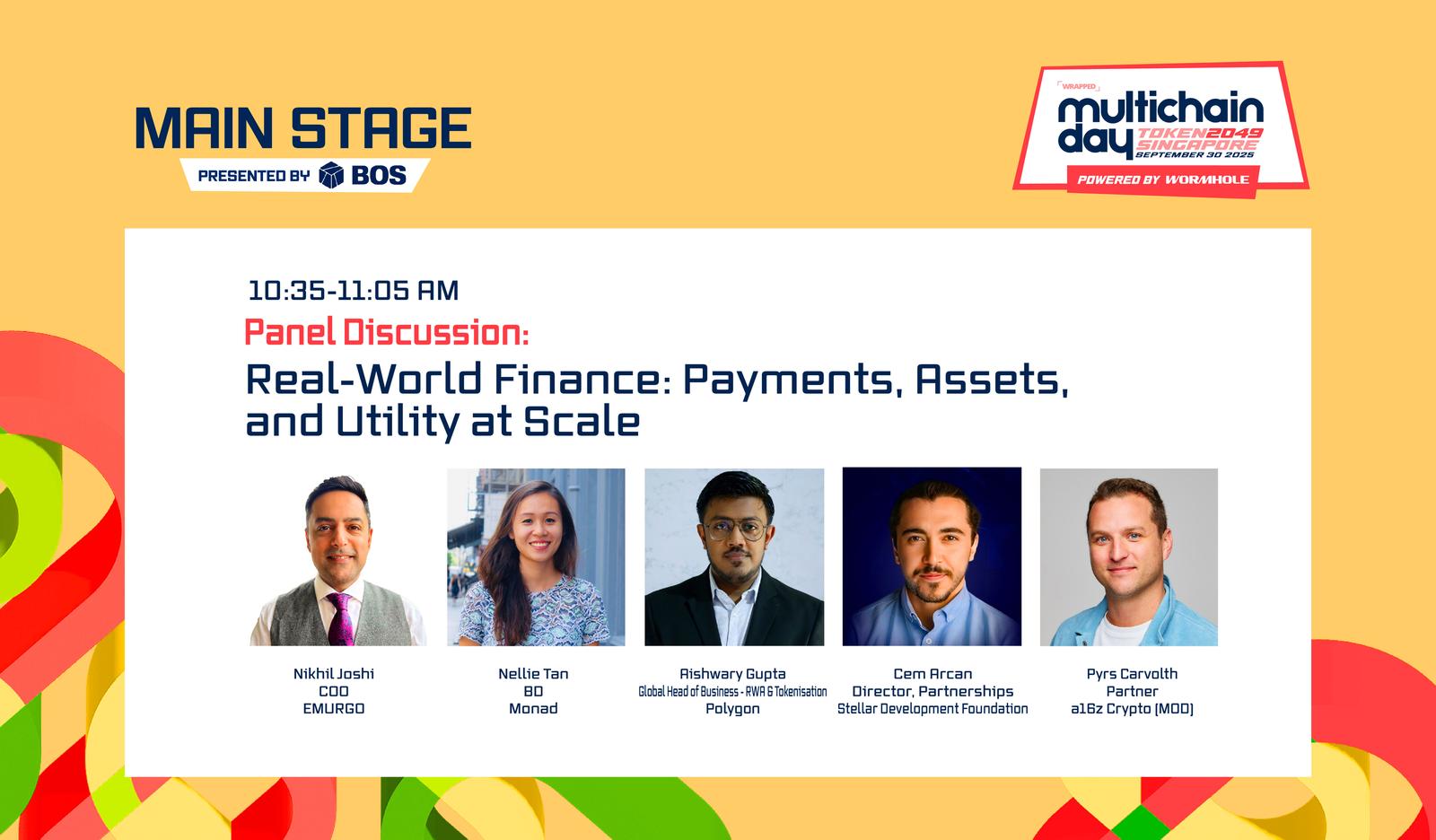 MAIN STAGE
PRESENTED BY BOS

WRAPPED
multichain day
TOKEN2049 SINGAPORE
SEPTEMBER 30 2025
POWERED BY WORMHOLE

10:35-11:05 AM
Panel Discussion:
Real-World Finance: Payments, Assets, and Utility at Scale

Nikhil Joshi
COO
EMURGO

Nellie Tan
BD
Monad

Aishwary Gupta
Global Head of Business - RWA & Tokenisation
Polygon

Cem Arcan
Director, Partnerships
Stellar Development Foundation

Pyrs Carvolth
Partner
a16z Crypto (MOD)